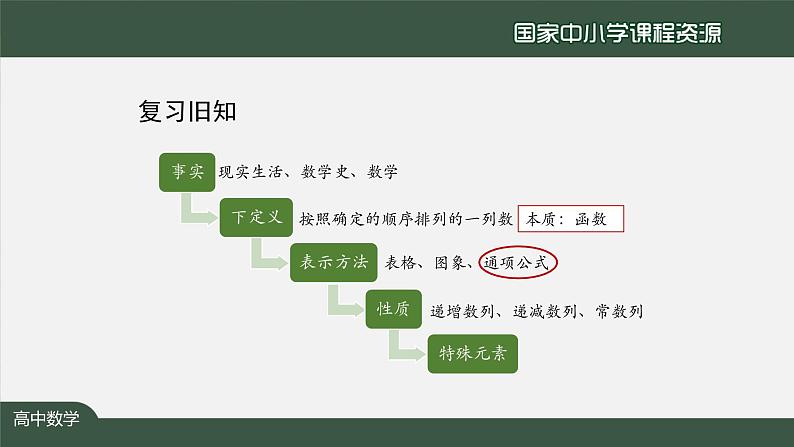 国家中小学课程资源

复习旧知

事实 现实生活、数学史、数学

下定义 按照确定的顺序排列的一列数 本质：函数

表示方法 表格、图象、通项公式

性质 递增数列、递减数列、常数列

特殊元素

高中数学